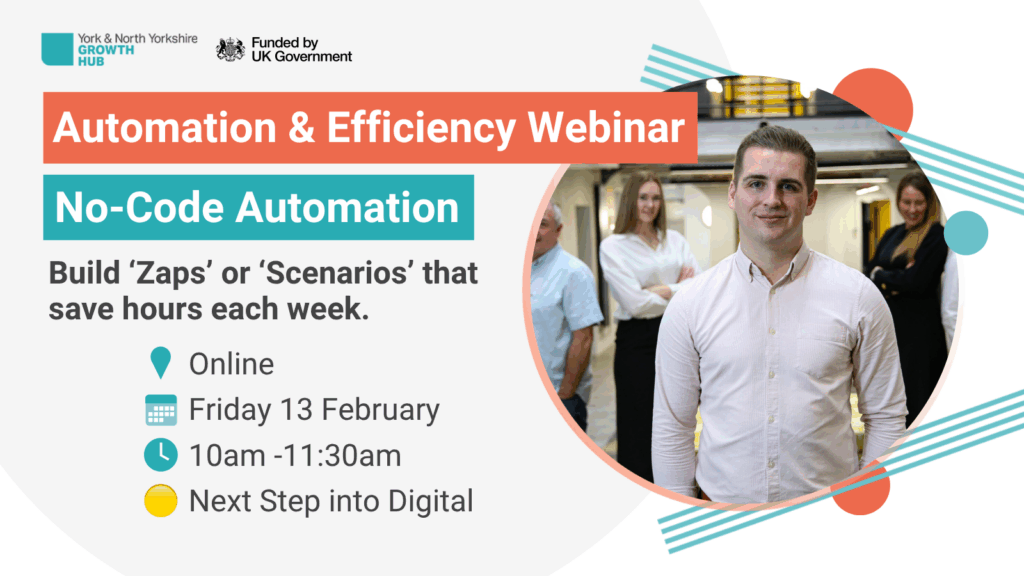 York & North Yorkshire
GROWTH HUB

Funded by
UK Government

Automation & Efficiency Webinar

No-Code Automation

Build ‘Zaps’ or ‘Scenarios’ that save hours each week.

Online

Friday 13 February

10am -11:30am

Next Step into Digital